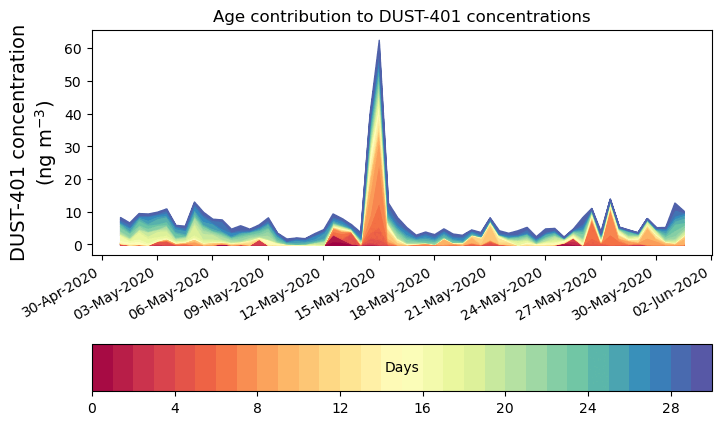 Age contribution to DUST-401 concentrations

DUST-401 concentration
(ng m$^{-3}$)

60
50
40
30
20
10
0

30-Apr-2020
03-May-2020
06-May-2020
09-May-2020
12-May-2020
15-May-2020
18-May-2020
21-May-2020
24-May-2020
27-May-2020
30-May-2020
02-Jun-2020

Days

0
4
8
12
16
20
24
28